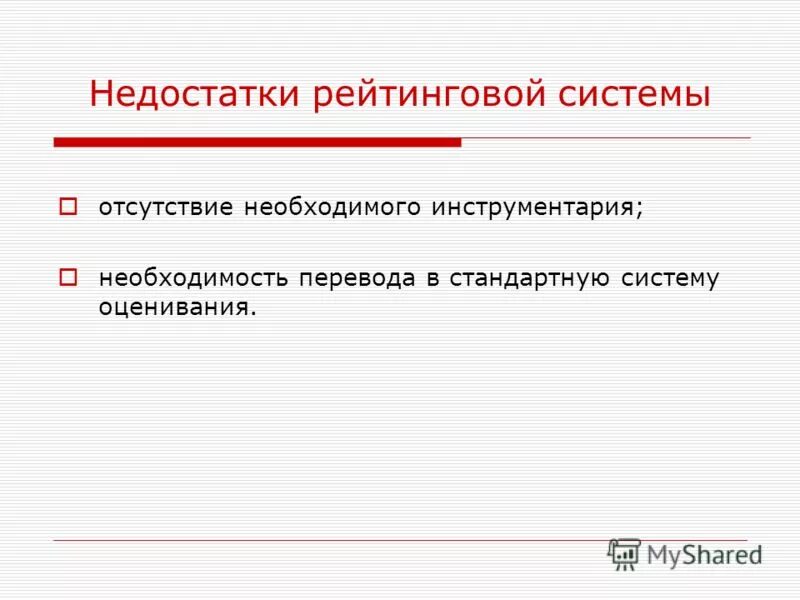 Недостатки рейтинговой системы

отсутствие необходимого инструментария;

необходимость перевода в стандартную систему оценивания.

MyShared